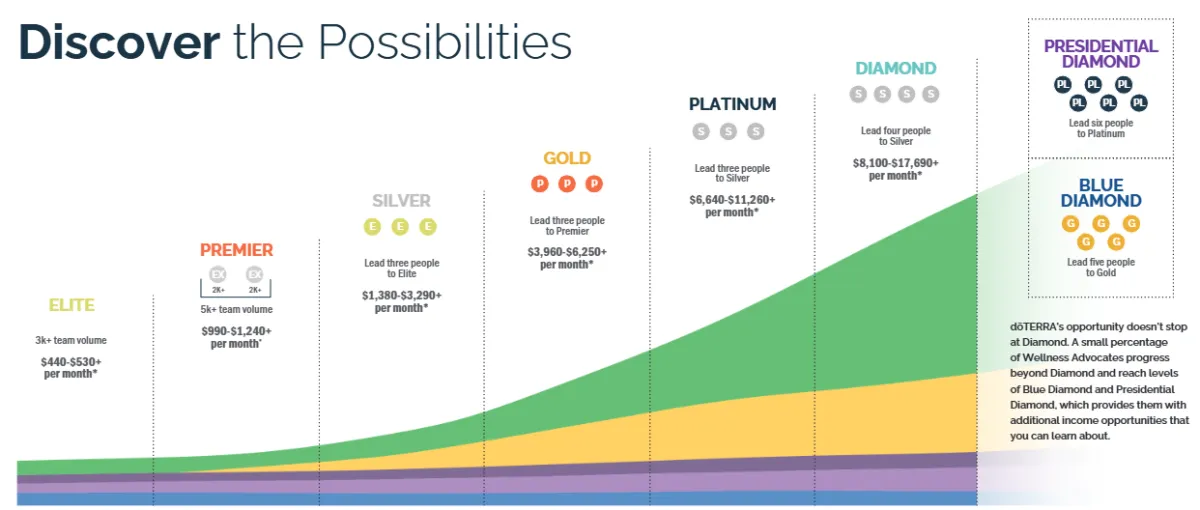 Discover the Possibilities

ELITE

3k+ team volume

$440-$530+ per month*

PREMIER

EX EX

2K+ 2K+

5k+ team volume

$990-$1,240+ per month*

SILVER

E E E

Lead three people to Elite

$1,380-$3,290+ per month*

GOLD

P P P

Lead three people to Premier

$3,960-$6,250+ per month*

PLATINUM

S S S

Lead three people to Silver

$6,640-$11,260+ per month*

DIAMOND

S S S S

Lead four people to Silver

$8,100-$17,690+ per month*

PRESIDENTIAL DIAMOND

PL PL PL PL PL PL

Lead six people to Platinum

BLUE DIAMOND

G G G G G

Lead five people to Gold

dōTERRA's opportunity doesn't stop at Diamond. A small percentage of Wellness Advocates progress beyond Diamond and reach levels of Blue Diamond and Presidential Diamond, which provides them with additional income opportunities that you can learn about.